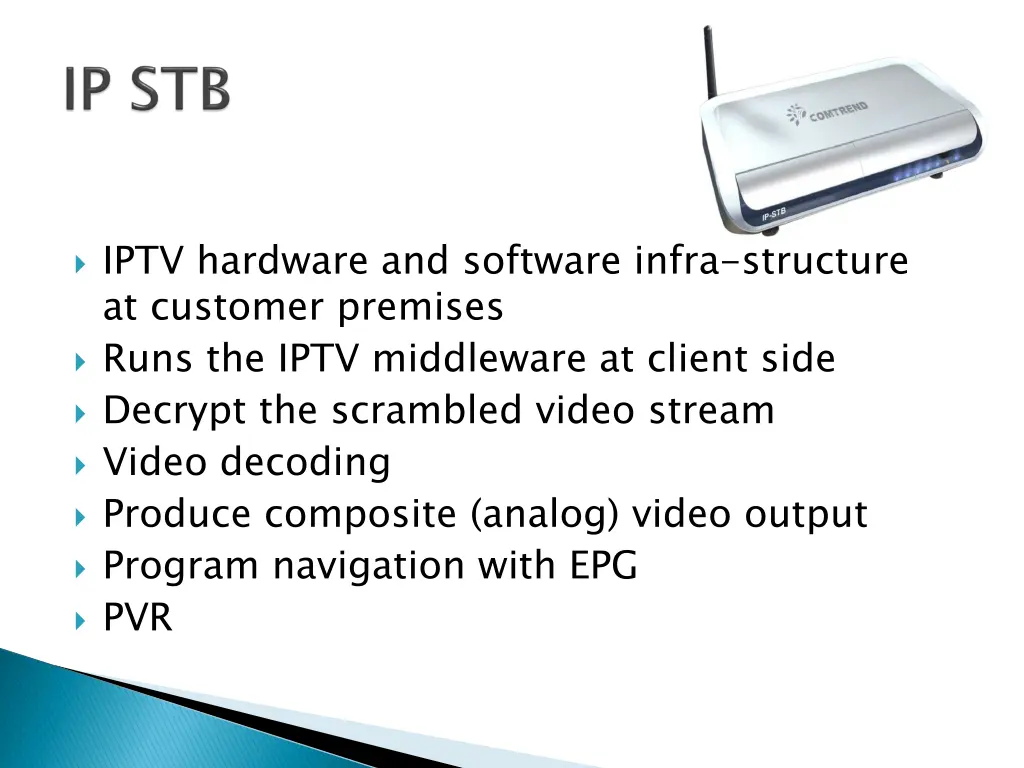 IP STB

COMTREND

IP-STB

IPTV hardware and software infra-structure at customer premises
Runs the IPTV middleware at client side
Decrypt the scrambled video stream
Video decoding
Produce composite (analog) video output
Program navigation with EPG
PVR